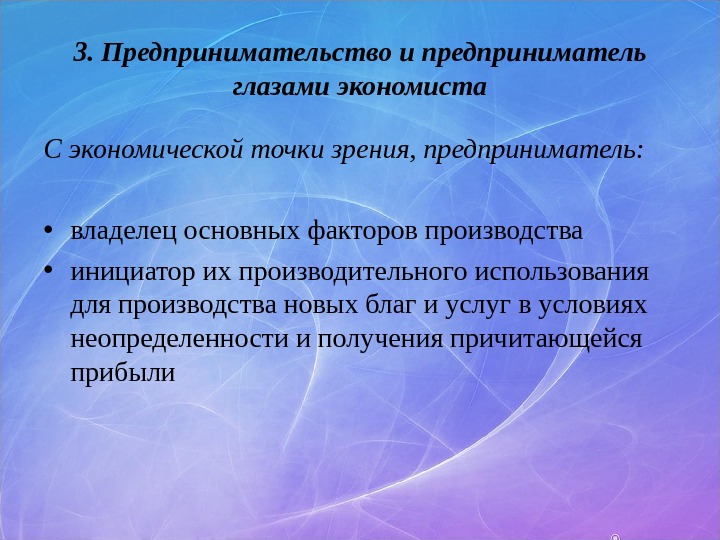 3. Предпринимательство и предприниматель глазами экономиста

С экономической точки зрения, предприниматель:

• владелец основных факторов производства
• инициатор их производительного использования для производства новых благ и услуг в условиях неопределенности и получения причитающейся прибыли